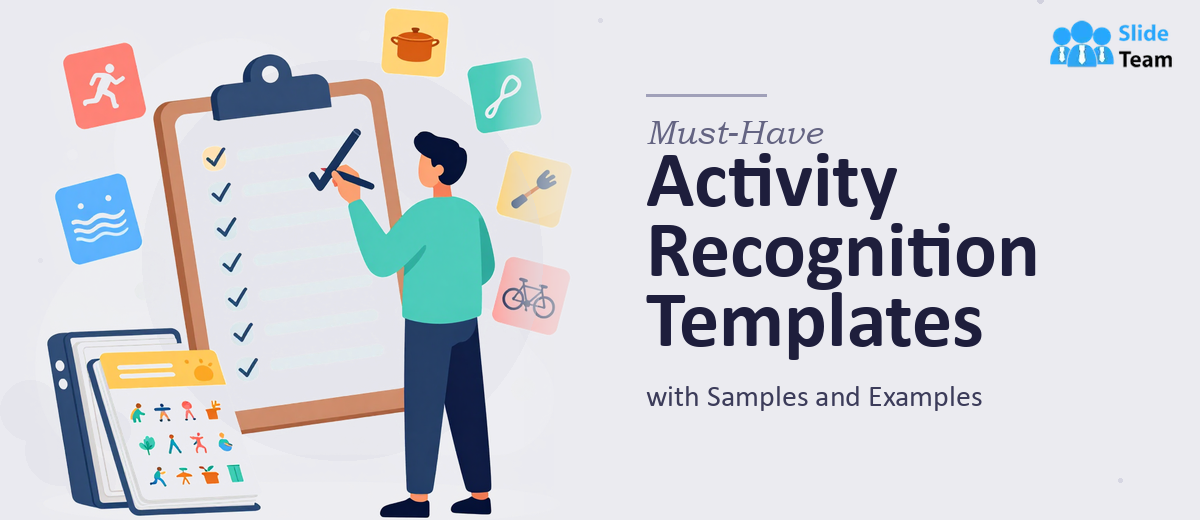 Slide Team

Must-Have
Activity Recognition Templates
with Samples and Examples